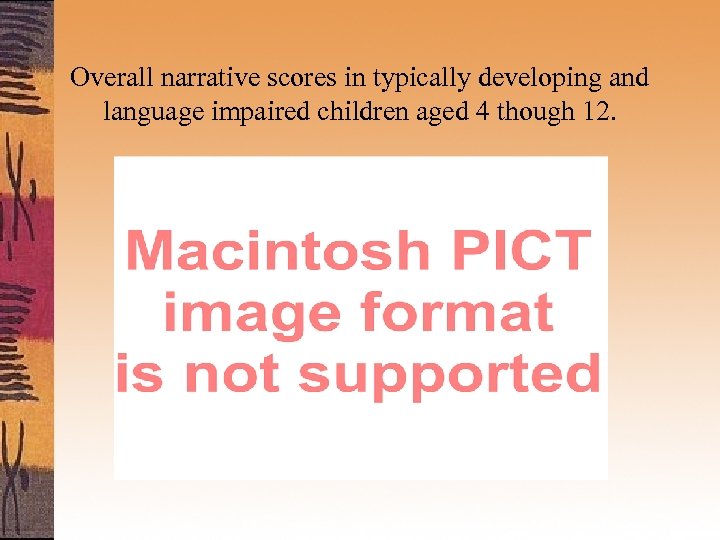 Overall narrative scores in typically developing and language impaired children aged 4 though 12.

Macintosh PICT image format is not supported